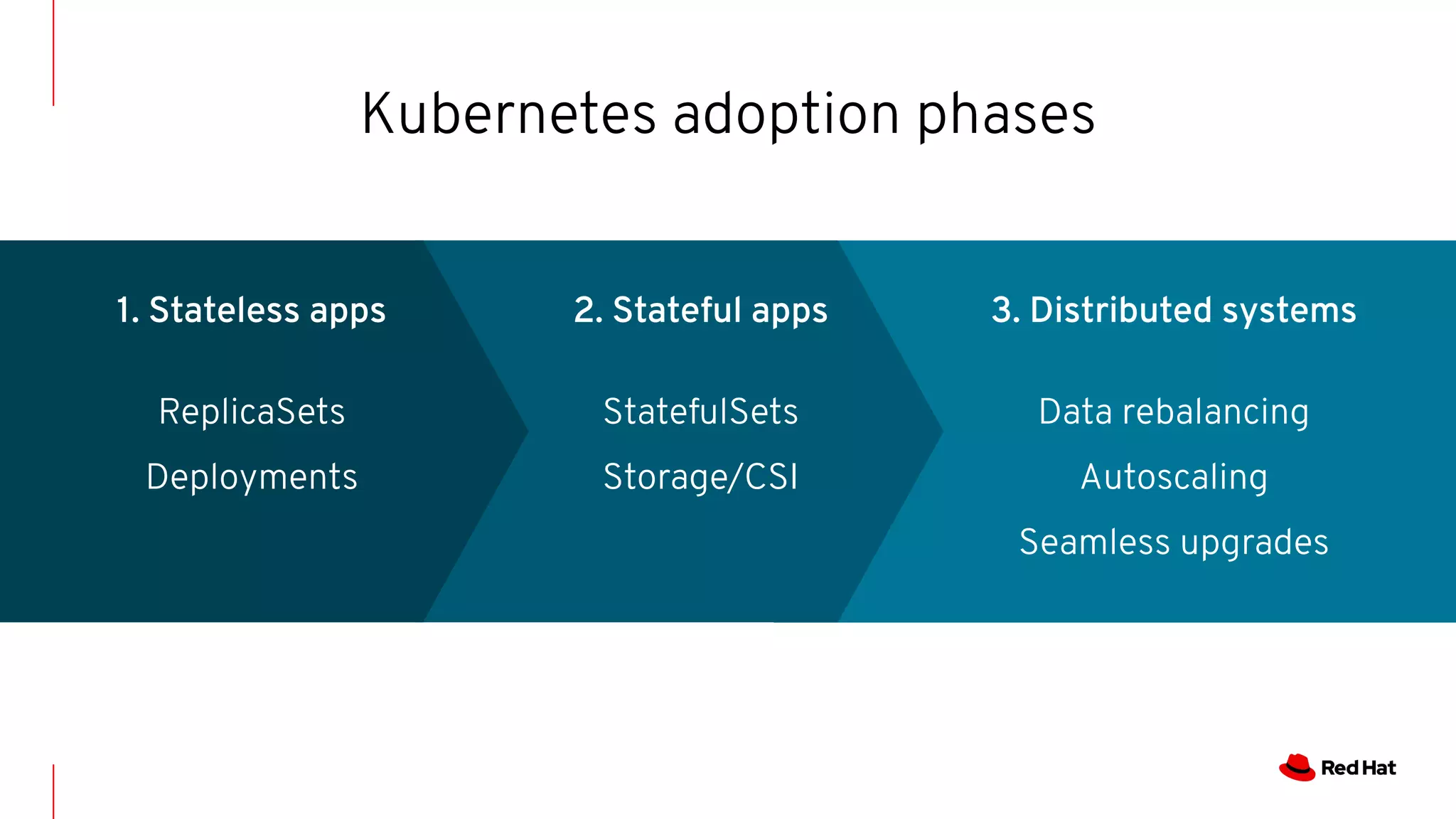 Kubernetes adoption phases

1. Stateless apps

ReplicaSets

Deployments

2. Stateful apps

StatefulSets

Storage/CSI

3. Distributed systems

Data rebalancing

Autoscaling

Seamless upgrades

Red Hat